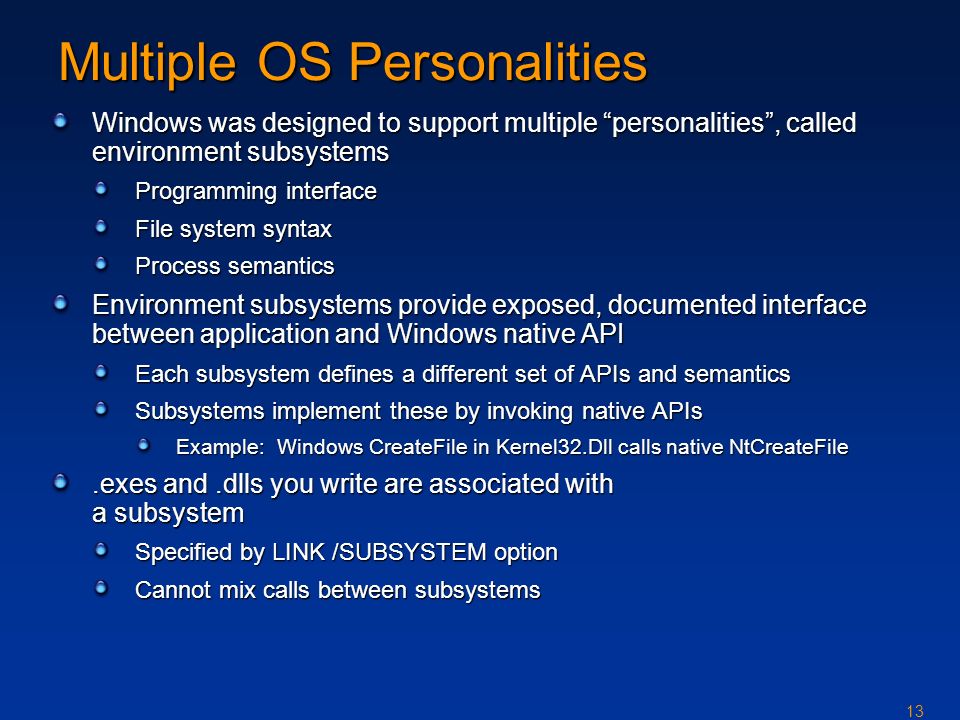 Multiple OS Personalities

Windows was designed to support multiple “personalities”, called environment subsystems

Programming interface

File system syntax

Process semantics

Environment subsystems provide exposed, documented interface between application and Windows native API

Each subsystem defines a different set of APIs and semantics

Subsystems implement these by invoking native APIs

Example: Windows CreateFile in Kernel32.Dll calls native NtCreateFile

.exes and .dlls you write are associated with a subsystem

Specified by LINK /SUBSYSTEM option

Cannot mix calls between subsystems

13